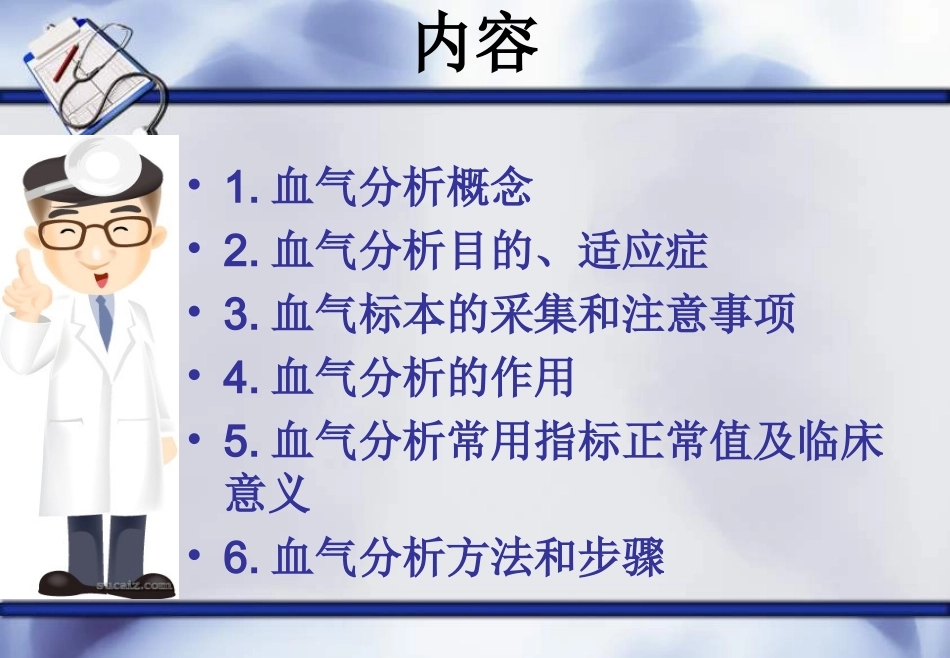 内容

• 1. 血气分析概念
• 2. 血气分析目的、适应症
• 3. 血气标本的采集和注意事项
• 4. 血气分析的作用
• 5. 血气分析常用指标正常值及临床意义
• 6. 血气分析方法和步骤

sucaiz.com